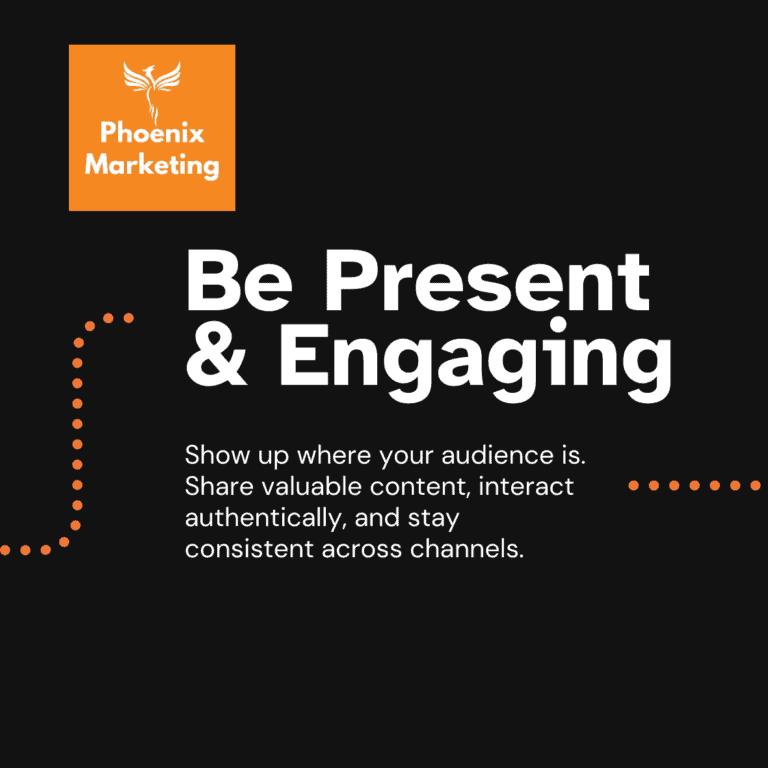 Phoenix Marketing

Be Present & Engaging

Show up where your audience is. Share valuable content, interact authentically, and stay consistent across channels.